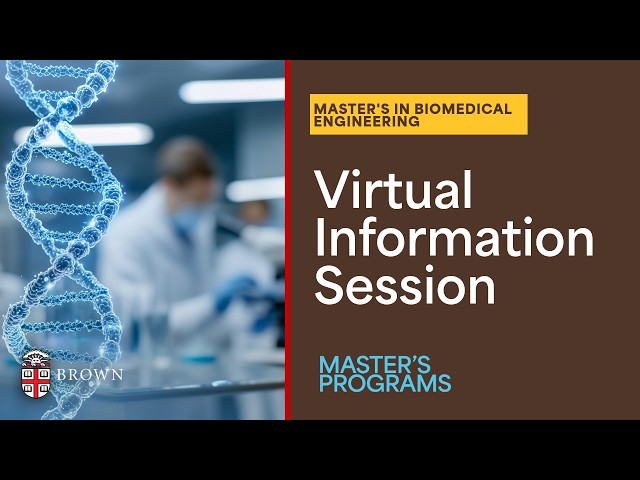 BROWN

MASTER'S IN BIOMEDICAL ENGINEERING

Virtual Information Session

MASTER'S PROGRAMS